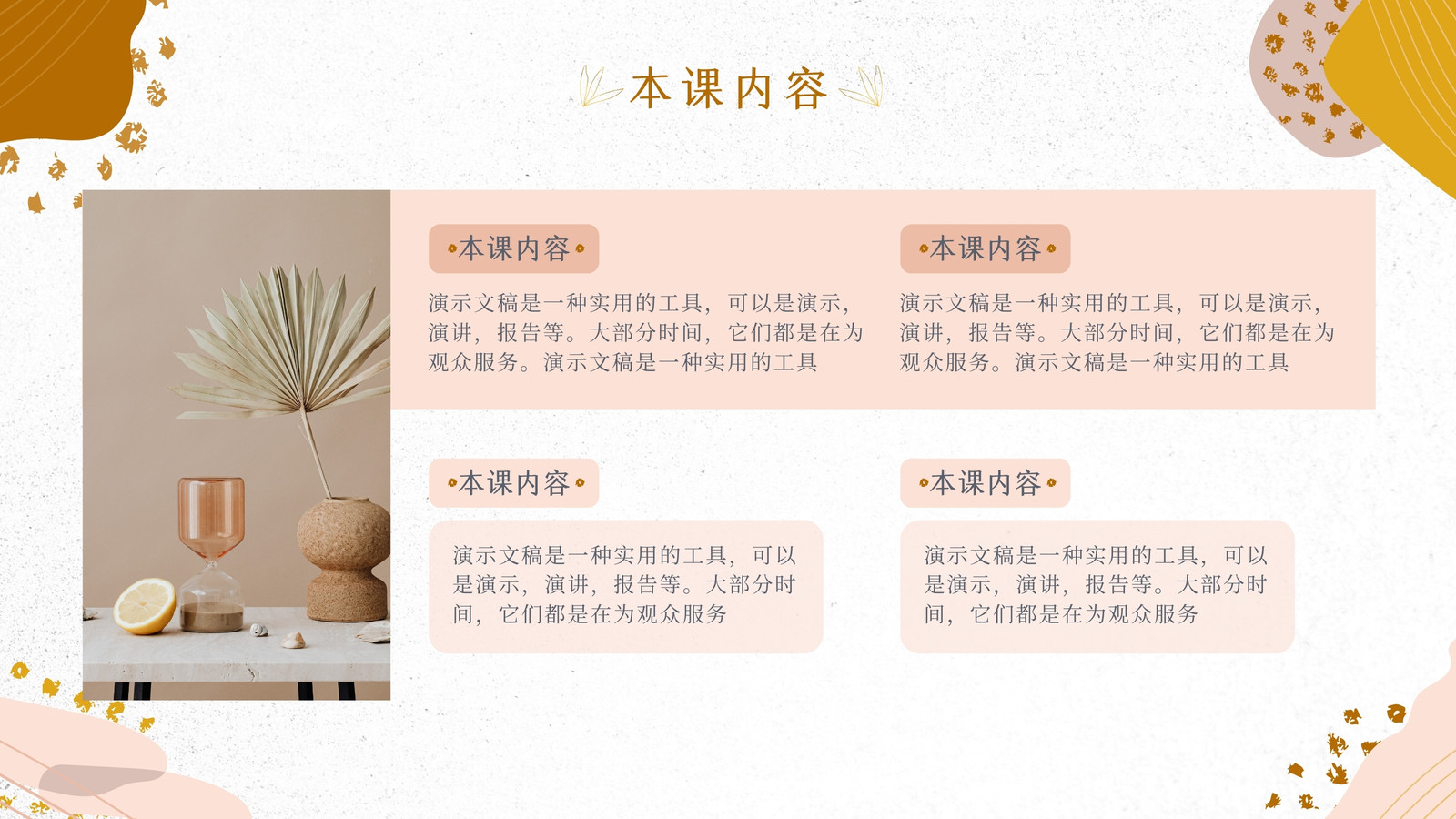 本课内容

本课内容

演示文稿是一种实用的工具，可以是演示，演讲，报告等。大部分时间，它们都是在为观众服务。演示文稿是一种实用的工具

本课内容

演示文稿是一种实用的工具，可以是演示，演讲，报告等。大部分时间，它们都是在为观众服务。演示文稿是一种实用的工具

本课内容

演示文稿是一种实用的工具，可以是演示，演讲，报告等。大部分时间，它们都是在为观众服务

本课内容

演示文稿是一种实用的工具，可以是演示，演讲，报告等。大部分时间，它们都是在为观众服务